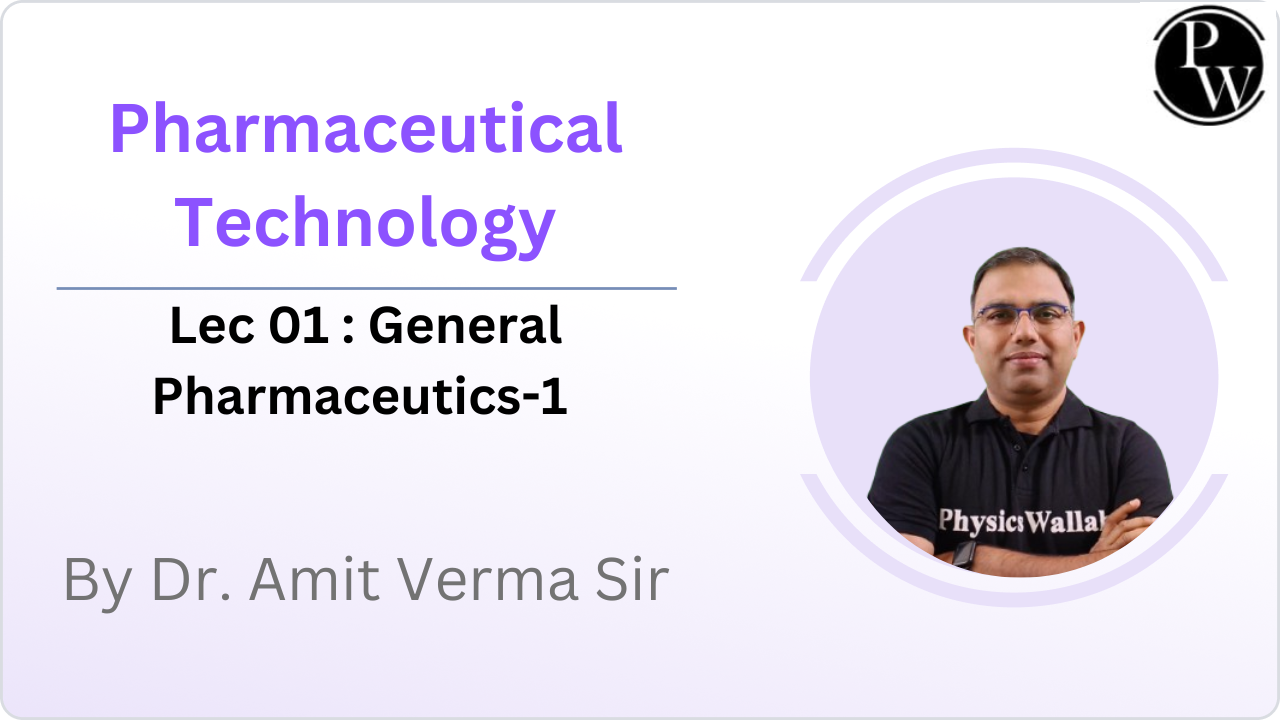 PW

Pharmaceutical Technology

Lec 01 : General Pharmaceutics-1

By Dr. Amit Verma Sir

PhysicsWallah